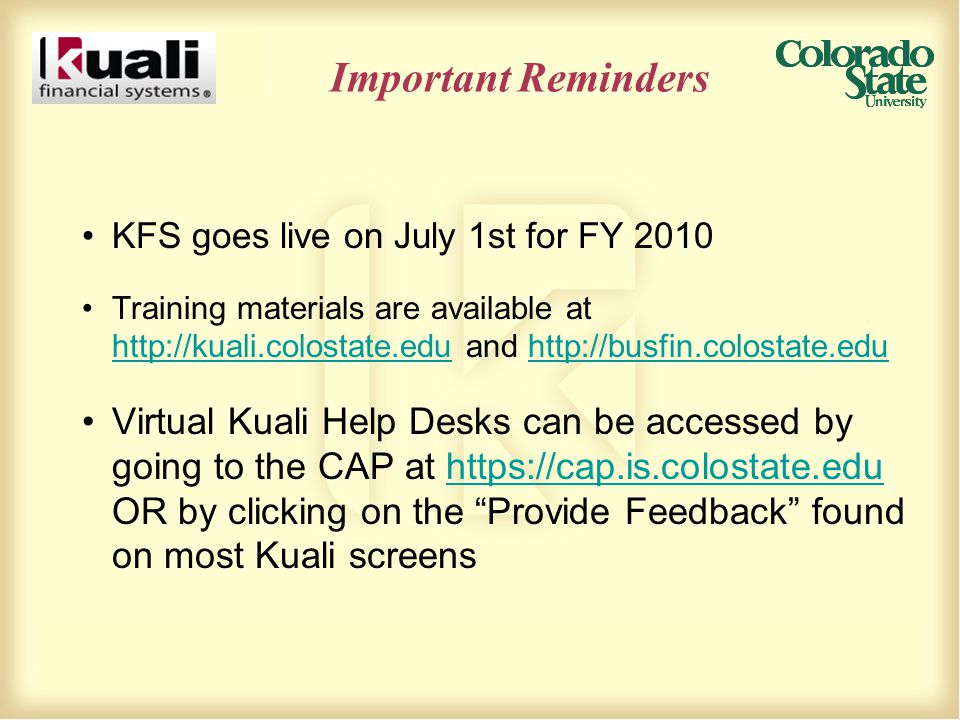 kuali financial systems®

Important Reminders

Colorado State University

• KFS goes live on July 1st for FY 2010

• Training materials are available at http://kuali.colostate.edu and http://busfin.colostate.edu

• Virtual Kuali Help Desks can be accessed by going to the CAP at https://cap.is.colostate.edu OR by clicking on the “Provide Feedback” found on most Kuali screens